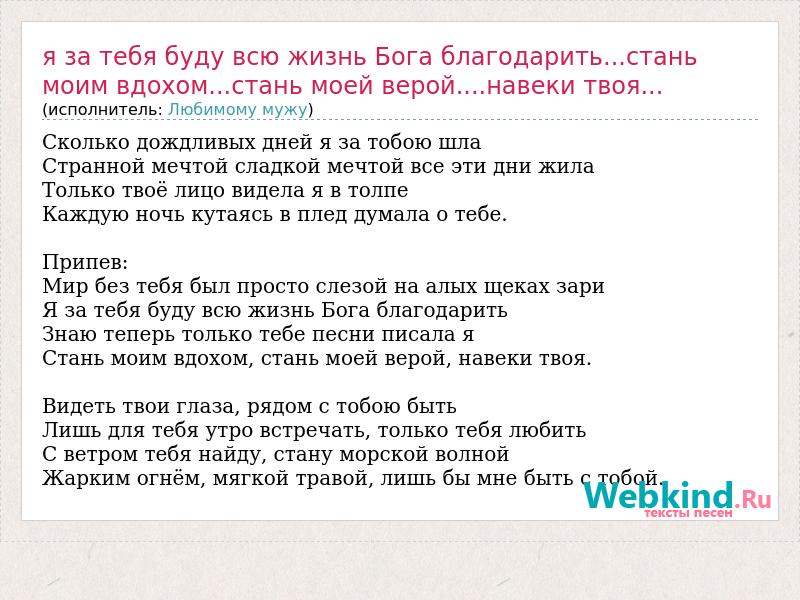 я за тебя буду всю жизнь Бога благодарить...стань моим вдохом...стань моей верой....навеки твоя...
(исполнитель: Любимому мужу)

Сколько дождливых дней я за тобою шла
Странной мечтой сладкой мечтой все эти дни жила
Только твоё лицо видела я в толпе
Каждую ночь кутаясь в плед думала о тебе.

Припев:
Мир без тебя был просто слезой на алых щеках зари
Я за тебя буду всю жизнь Бога благодарить
Знаю теперь только тебе песни писала я
Стань моим вдохом, стань моей верой, навеки твоя.

Видеть твои глаза, рядом с тобою быть
Лишь для тебя утро встречать, только тебя любить
С ветром тебя найду, стану морской волной
Жарким огнём, мягкой травой, лишь бы мне быть с тобой.

Webkind.Ru
тексты песен